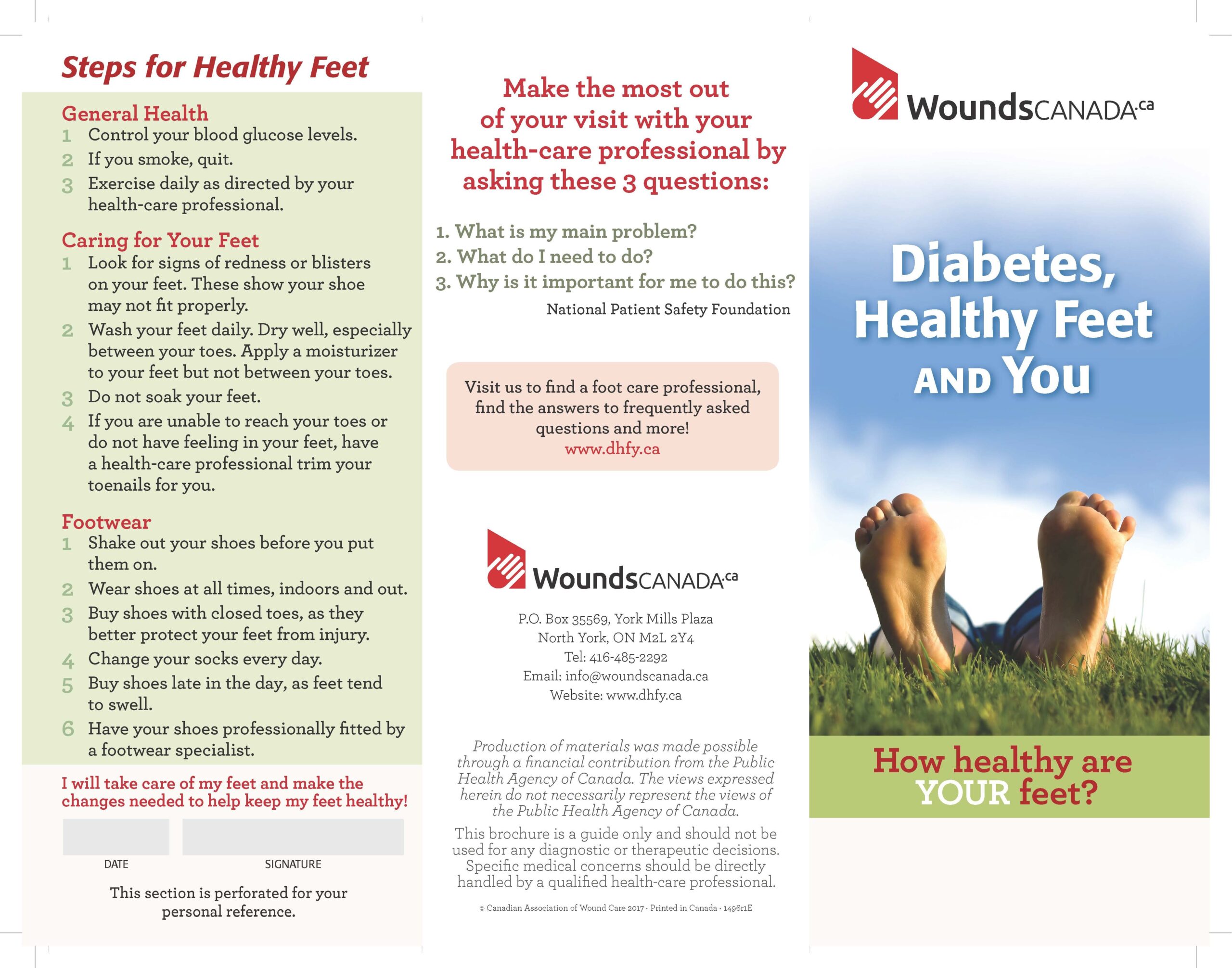 Steps for Healthy Feet

General Health
1 Control your blood glucose levels.
2 If you smoke, quit.
3 Exercise daily as directed by your health-care professional.

Caring for Your Feet
1 Look for signs of redness or blisters on your feet. These show your shoe may not fit properly.
2 Wash your feet daily. Dry well, especially between your toes. Apply a moisturizer to your feet but not between your toes.
3 Do not soak your feet.
4 If you are unable to reach your toes or do not have feeling in your feet, have a health-care professional trim your toenails for you.

Footwear
1 Shake out your shoes before you put them on.
2 Wear shoes at all times, indoors and out.
3 Buy shoes with closed toes, as they better protect your feet from injury.
4 Change your socks every day.
5 Buy shoes late in the day, as feet tend to swell.
6 Have your shoes professionally fitted by a footwear specialist.

I will take care of my feet and make the changes needed to help keep my feet healthy!

DATE SIGNATURE

This section is perforated for your personal reference.

Make the most out of your visit with your health-care professional by asking these 3 questions:

1. What is my main problem?
2. What do I need to do?
3. Why is it important for me to do this?
National Patient Safety Foundation

Visit us to find a foot care professional, find the answers to frequently asked questions and more!
www.dhfy.ca

WoundsCANADA.ca

P.O. Box 35569, York Mills Plaza
North York, ON M2L 2Y4
Tel: 416-485-2292
Email: info@woundscanada.ca
Website: www.dhfy.ca

Production of materials was made possible through a financial contribution from the Public Health Agency of Canada. The views expressed herein do not necessarily represent the views of the Public Health Agency of Canada.

This brochure is a guide only and should not be used for any diagnostic or therapeutic decisions. Specific medical concerns should be directly handled by a qualified health-care professional.

© Canadian Association of Wound Care 2017 · Printed in Canada · 1496r1E

WoundsCANADA.ca

Diabetes, Healthy Feet AND You

How healthy are YOUR feet?